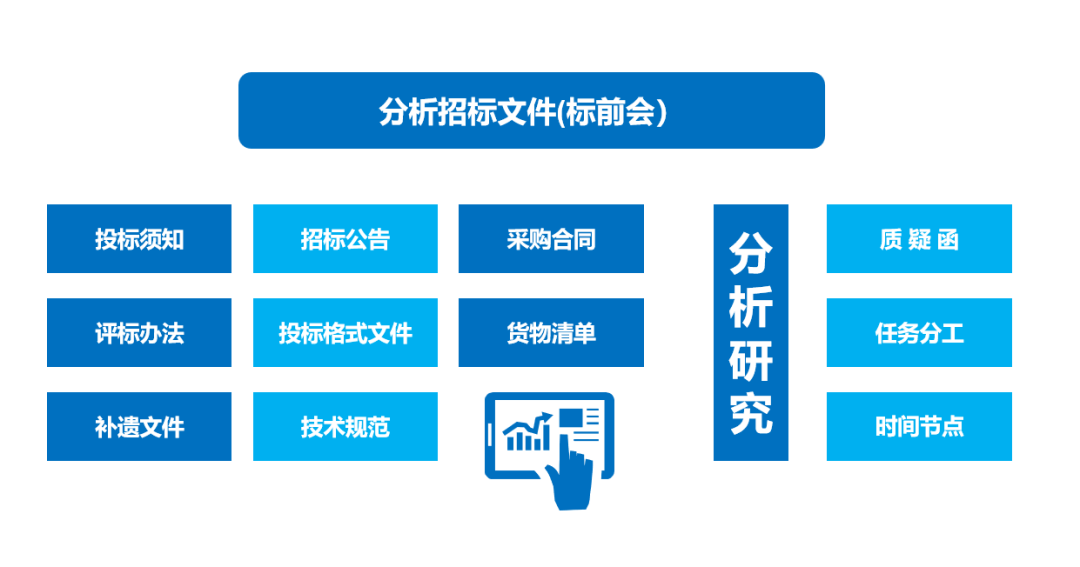 分析招标文件(标前会)

投标须知

招标公告

采购合同

评标办法

投标格式文件

货物清单

补遗文件

技术规范

分析研究

质 疑 函

任务分工

时间节点